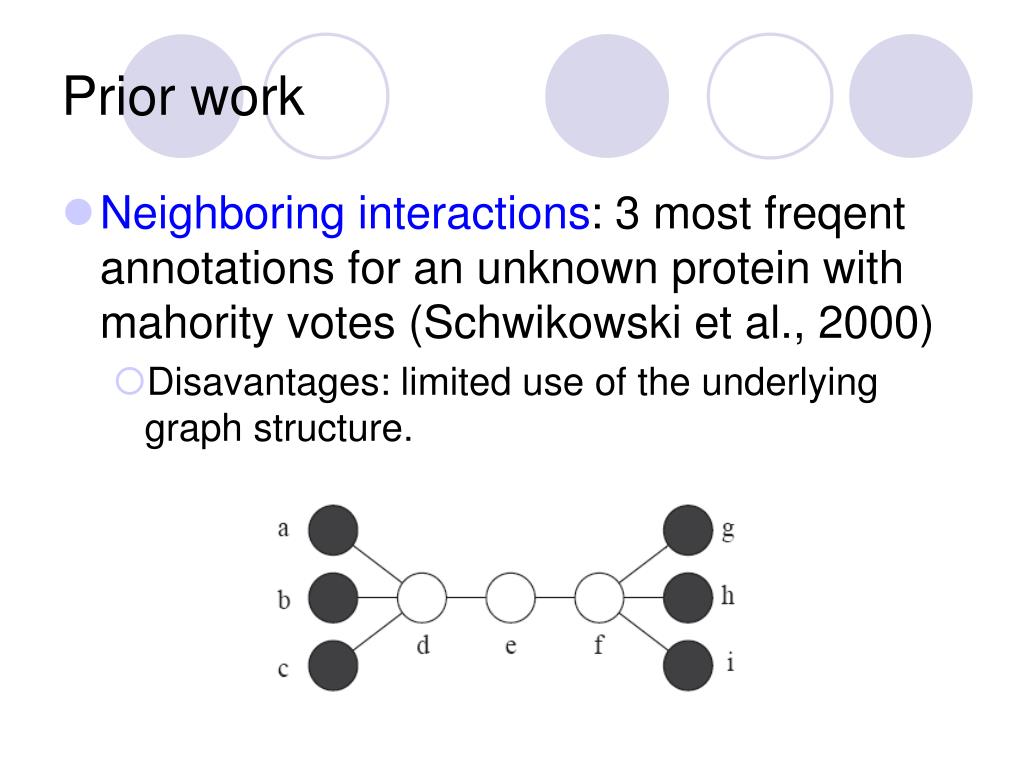 Prior work

Neighboring interactions: 3 most freqent annotations for an unknown protein with mahority votes (Schwikowski et al., 2000)

Disavantages: limited use of the underlying graph structure.

a
b
c
d
e
f
g
h
i